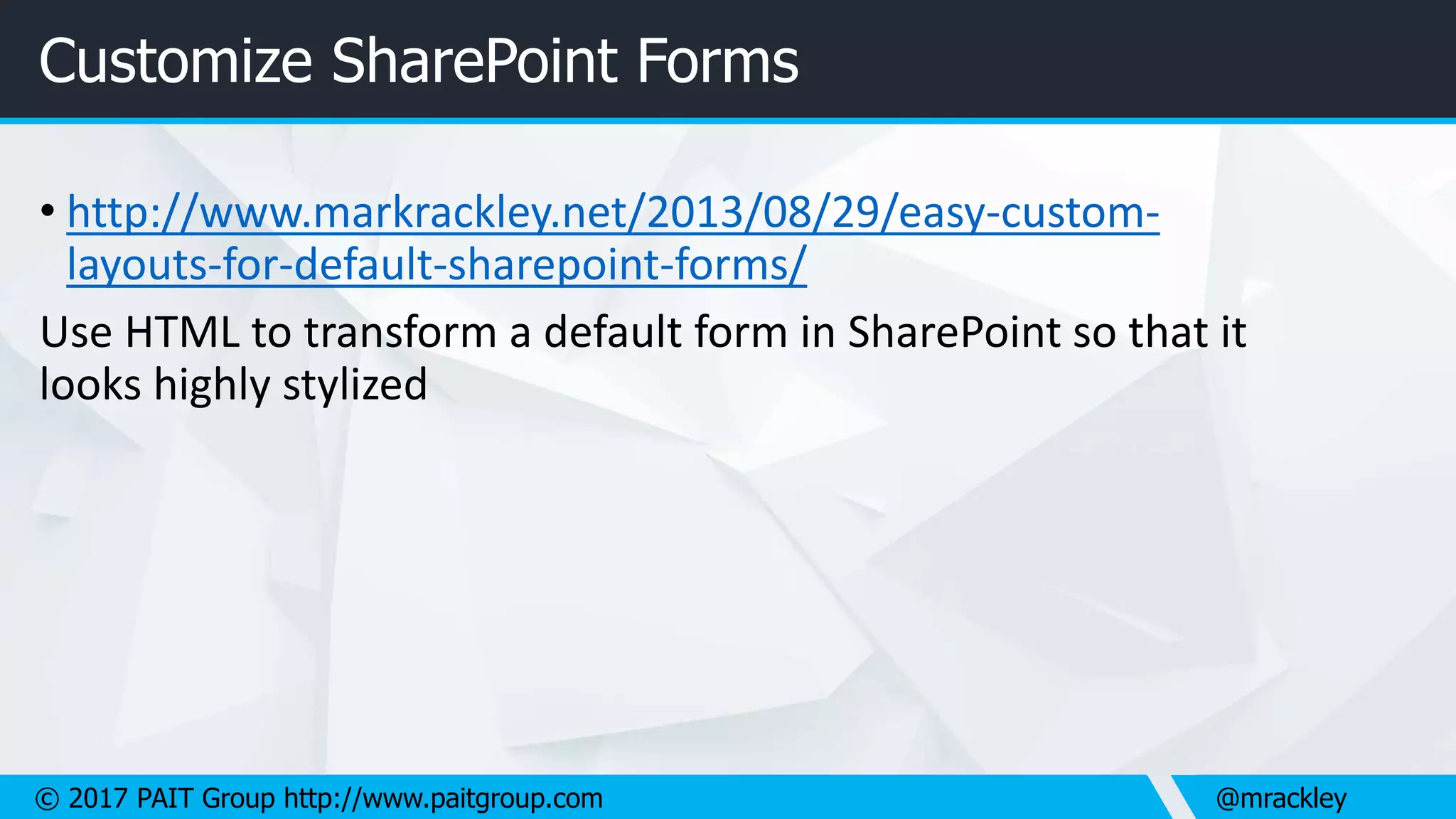 Customize SharePoint Forms

• http://www.markrackley.net/2013/08/29/easy-custom-layouts-for-default-sharepoint-forms/

Use HTML to transform a default form in SharePoint so that it looks highly stylized

© 2017 PAIT Group http://www.paitgroup.com

@mrackley